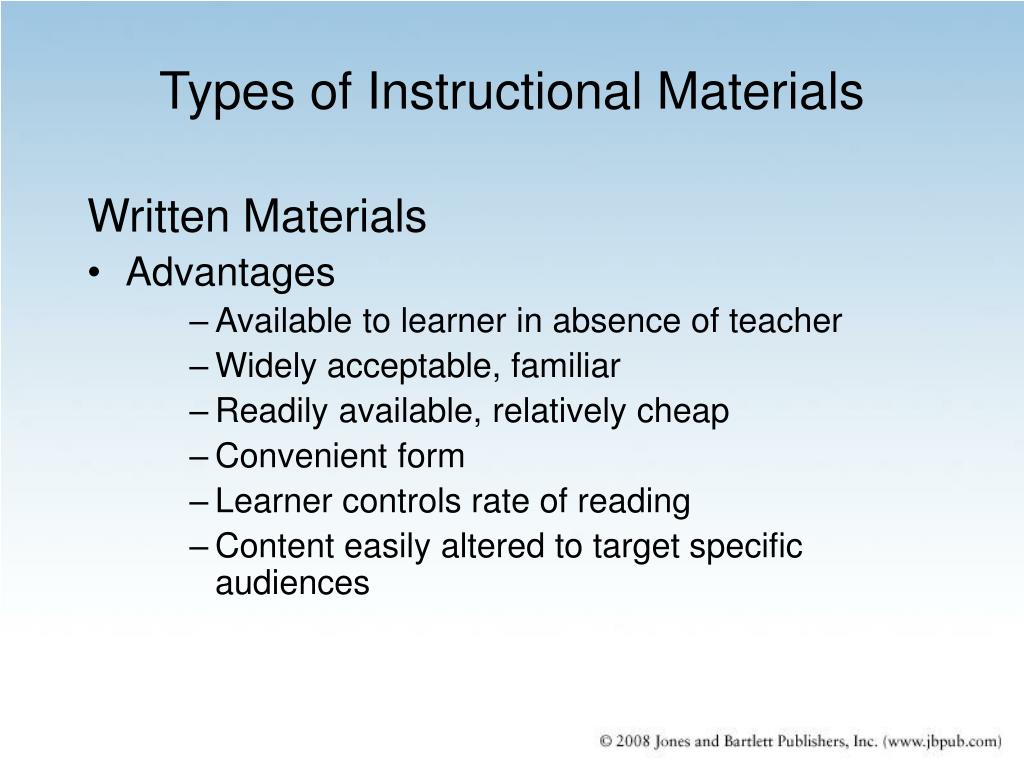 Types of Instructional Materials

Written Materials

• Advantages
– Available to learner in absence of teacher
– Widely acceptable, familiar
– Readily available, relatively cheap
– Convenient form
– Learner controls rate of reading
– Content easily altered to target specific audiences

© 2008 Jones and Bartlett Publishers, Inc. (www.jbpub.com)